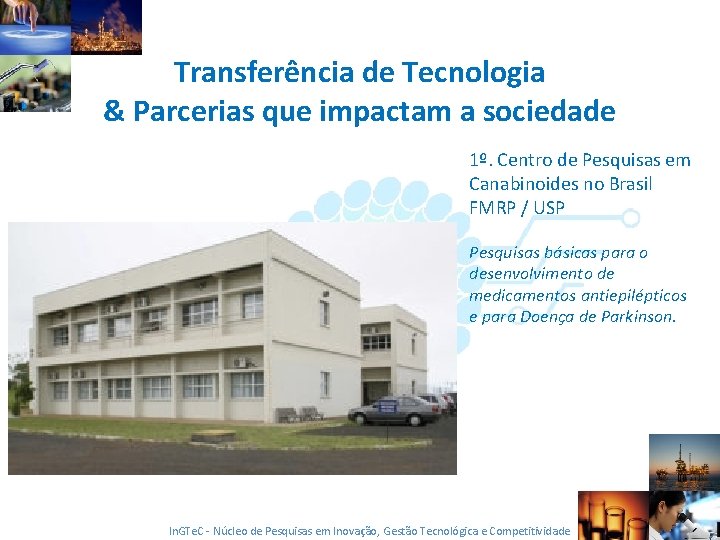 Transferência de Tecnologia
& Parcerias que impactam a sociedade

1º. Centro de Pesquisas em Canabinoides no Brasil
FMRP / USP

Pesquisas básicas para o desenvolvimento de medicamentos antiepilépticos e para Doença de Parkinson.

InGTeC - Núcleo de Pesquisas em Inovação, Gestão Tecnológica e Competitividade